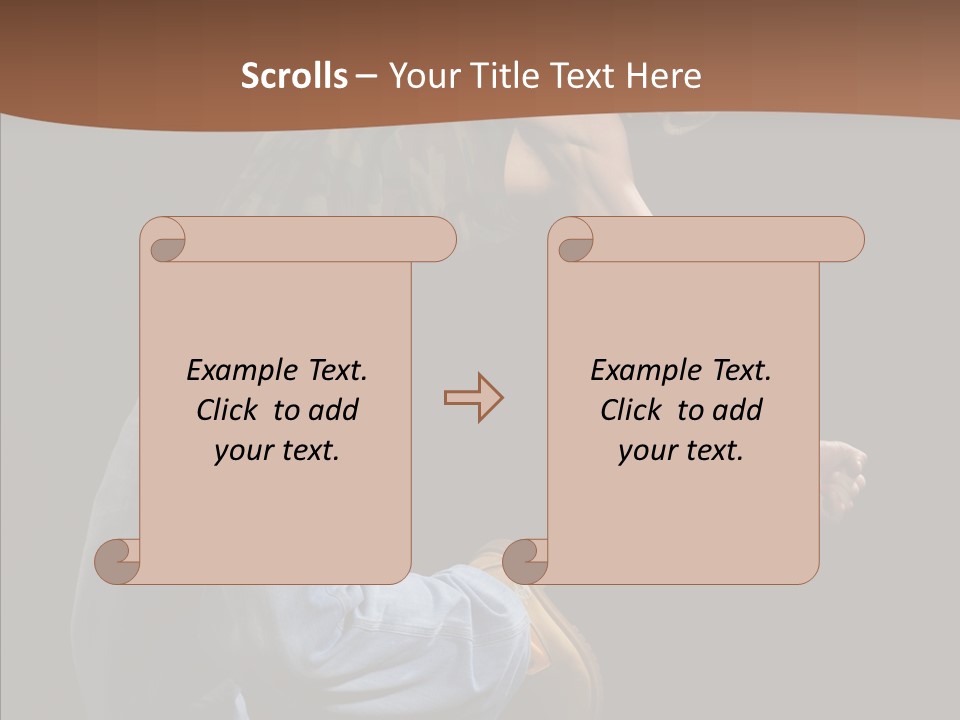 Scrolls – Your Title Text Here

Example Text. Click to add your text.

Example Text. Click to add your text.